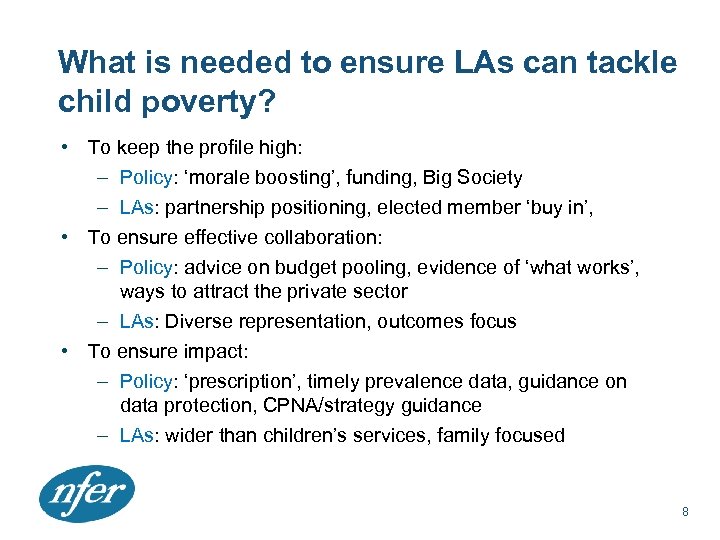 What is needed to ensure LAs can tackle child poverty?

• To keep the profile high:
– Policy: ‘morale boosting’, funding, Big Society
– LAs: partnership positioning, elected member ‘buy in’,
• To ensure effective collaboration:
– Policy: advice on budget pooling, evidence of ‘what works’, ways to attract the private sector
– LAs: Diverse representation, outcomes focus
• To ensure impact:
– Policy: ‘prescription’, timely prevalence data, guidance on data protection, CPNA/strategy guidance
– LAs: wider than children’s services, family focused

nfer

8